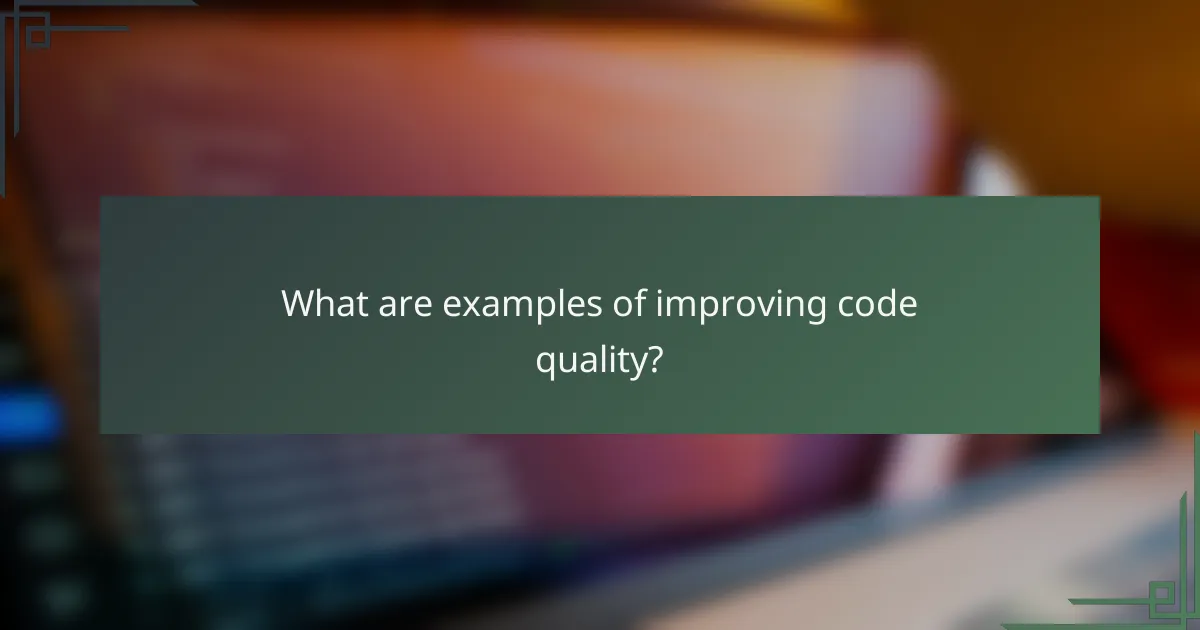 What are examples of improving code quality?